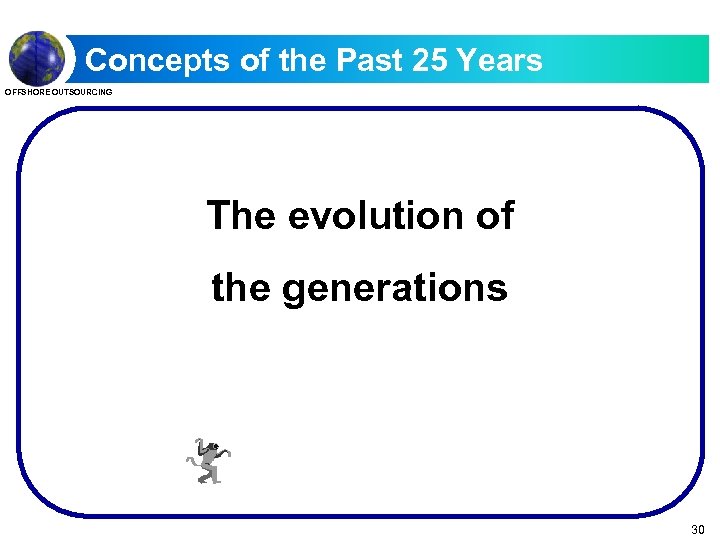 Concepts of the Past 25 Years

OFFSHORE OUTSOURCING

The evolution of the generations

30